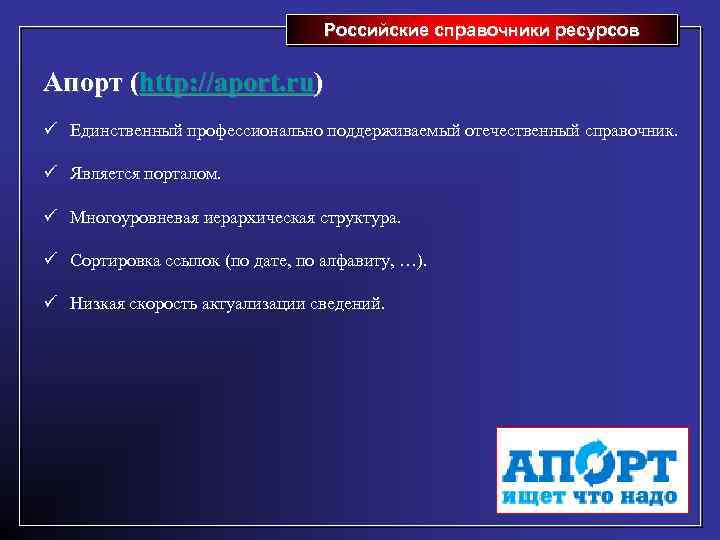 Российские справочники ресурсов

Апорт (http://aport.ru)

✓ Единственный профессионально поддерживаемый отечественный справочник.

✓ Является порталом.

✓ Многоуровневая иерархическая структура.

✓ Сортировка ссылок (по дате, по алфавиту, …).

✓ Низкая скорость актуализации сведений.

АПОРТ
ищет что надо